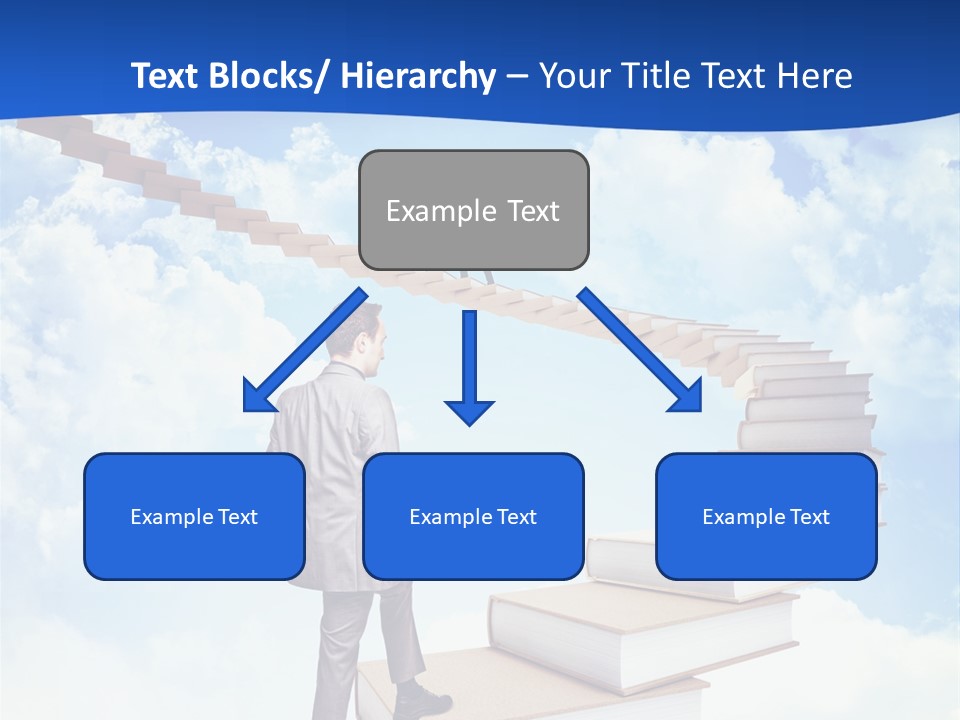 Text Blocks/ Hierarchy – Your Title Text Here

Example Text

Example Text

Example Text

Example Text